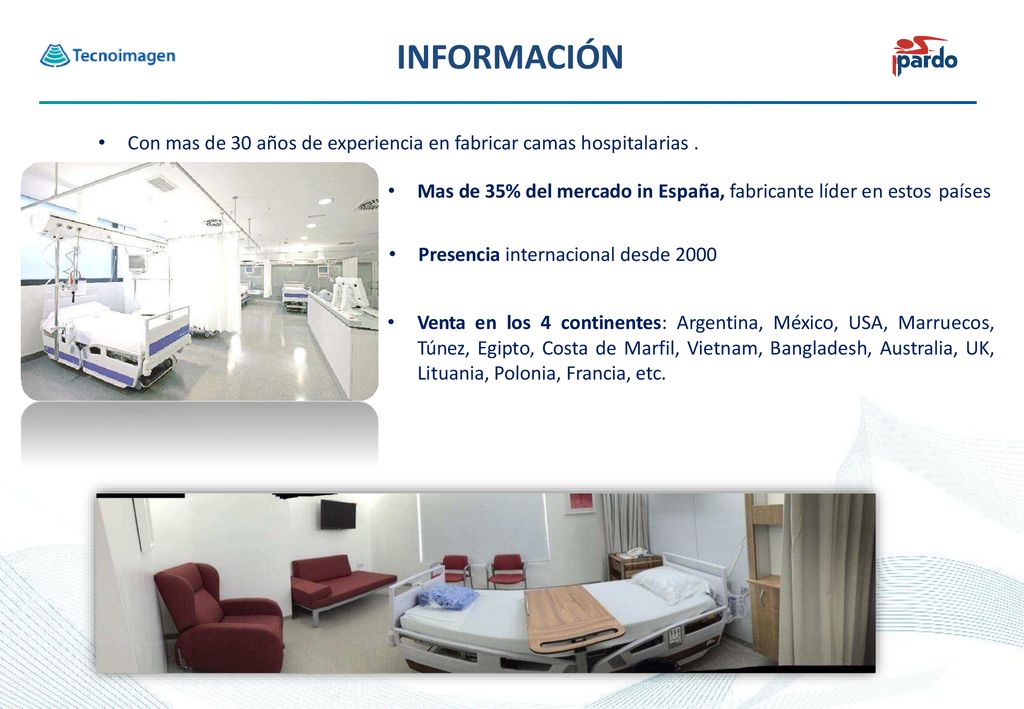 Tecnoimagen

INFORMACIÓN

pardo

• Con mas de 30 años de experiencia en fabricar camas hospitalarias .

• Mas de 35% del mercado in España, fabricante líder en estos países

• Presencia internacional desde 2000

• Venta en los 4 continentes: Argentina, México, USA, Marruecos, Túnez, Egipto, Costa de Marfil, Vietnam, Bangladesh, Australia, UK, Lituania, Polonia, Francia, etc.